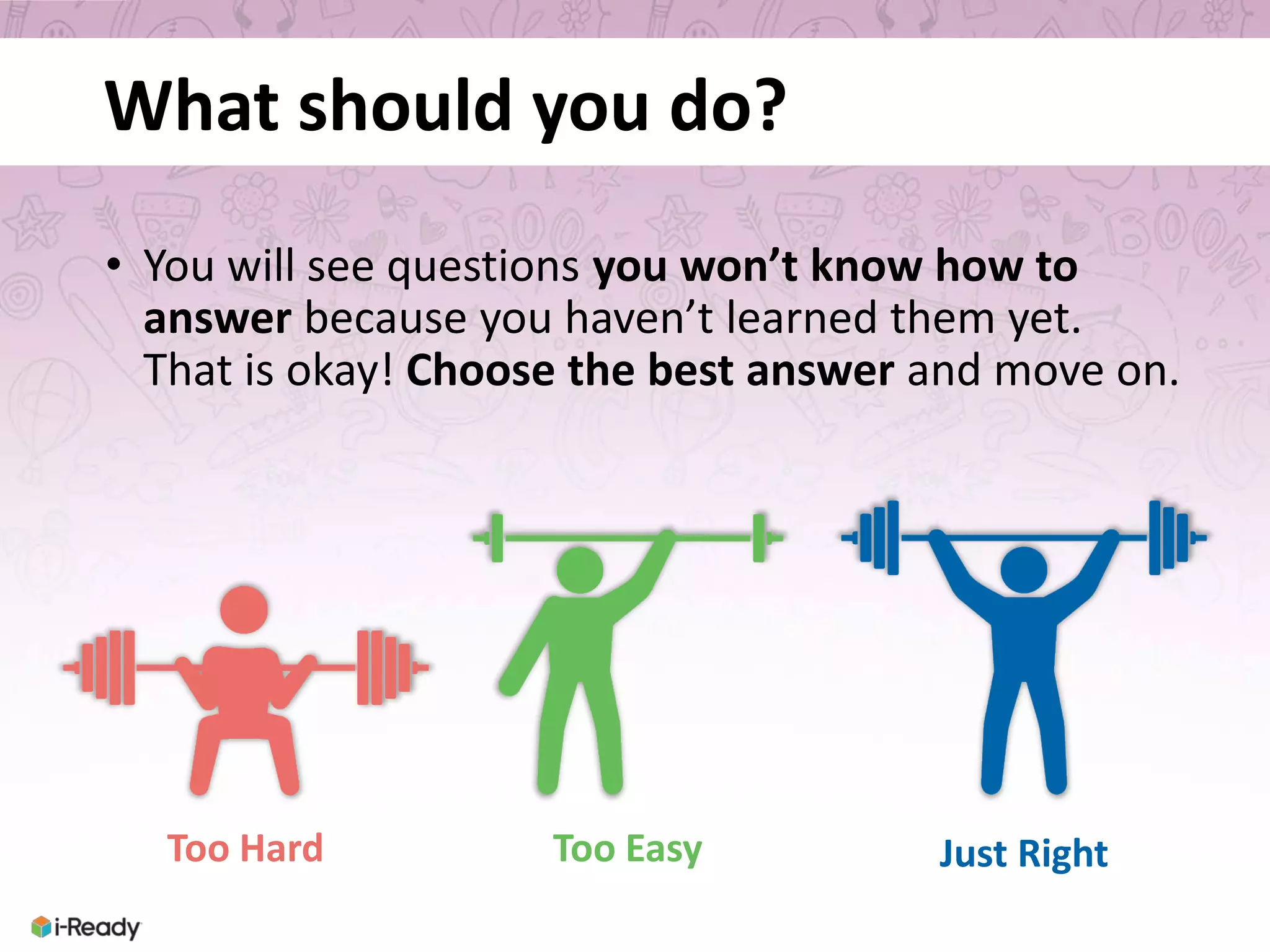 What should you do?

• You will see questions you won't know how to answer because you haven't learned them yet. That is okay! Choose the best answer and move on.

Too Hard

Too Easy

Just Right

i-Ready